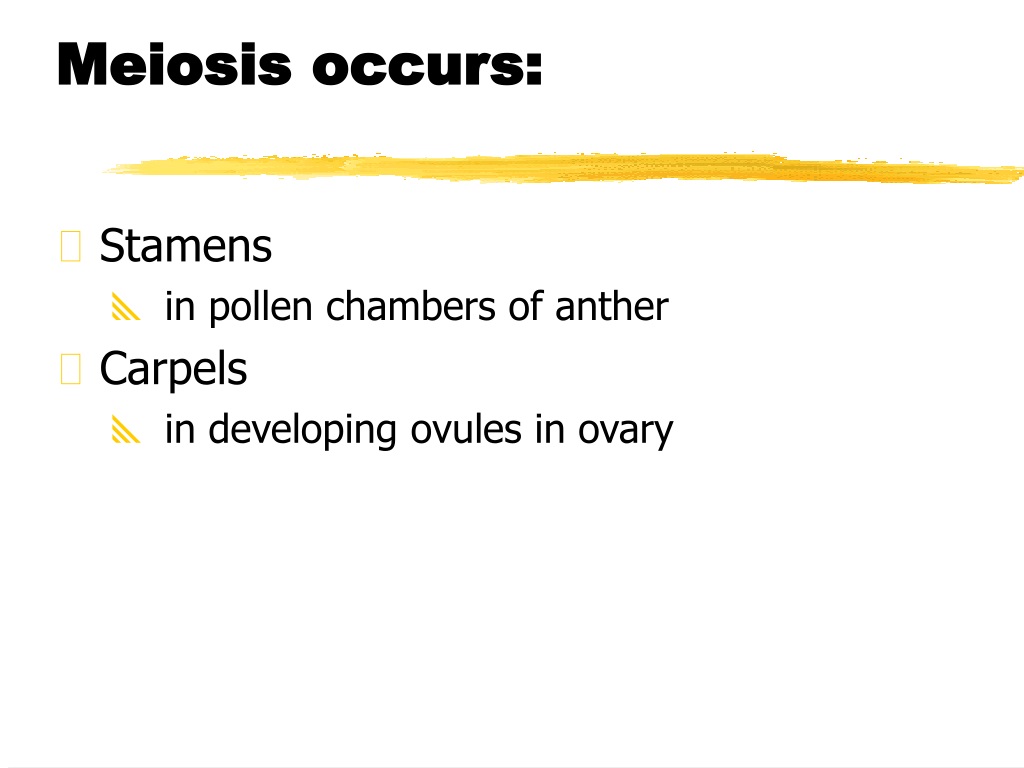 Meiosis occurs:

Stamens

in pollen chambers of anther

Carpels

in developing ovules in ovary